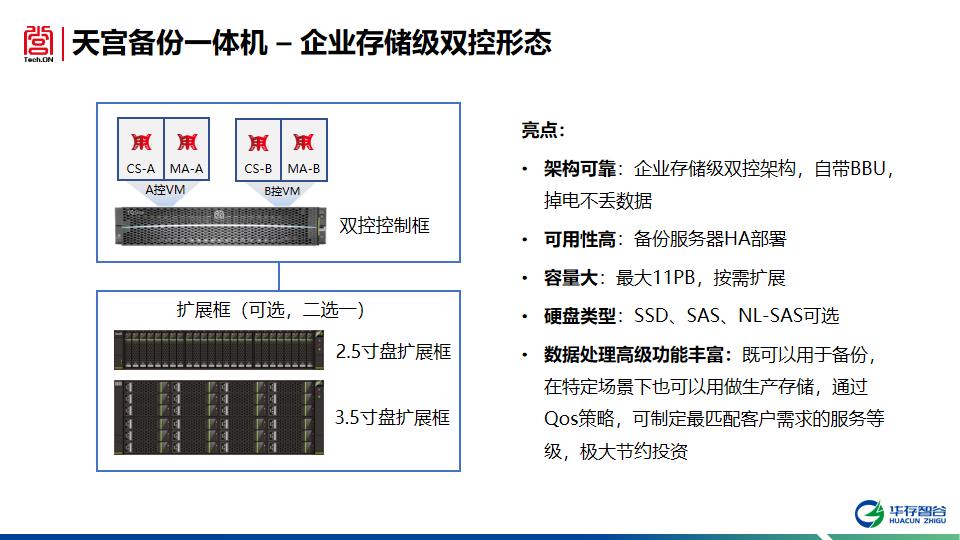 Tech.ON

天宫备份一体机 – 企业存储级双控形态

CS-A MA-A
A控VM
CS-B MA-B
B控VM
双控控制框

扩展框（可选，二选一）
2.5寸盘扩展框
3.5寸盘扩展框

亮点：

• 架构可靠：企业存储级双控架构，自带BBU，掉电不丢数据
• 可用性高：备份服务器HA部署
• 容量大：最大11PB，按需扩展
• 硬盘类型：SSD、SAS、NL-SAS可选
• 数据处理高级功能丰富：既可以用于备份，在特定场景下也可以用做生产存储，通过Qos策略，可制定最匹配客户需求的服务等级，极大节约投资

华存智谷
HUACUN ZHIGU